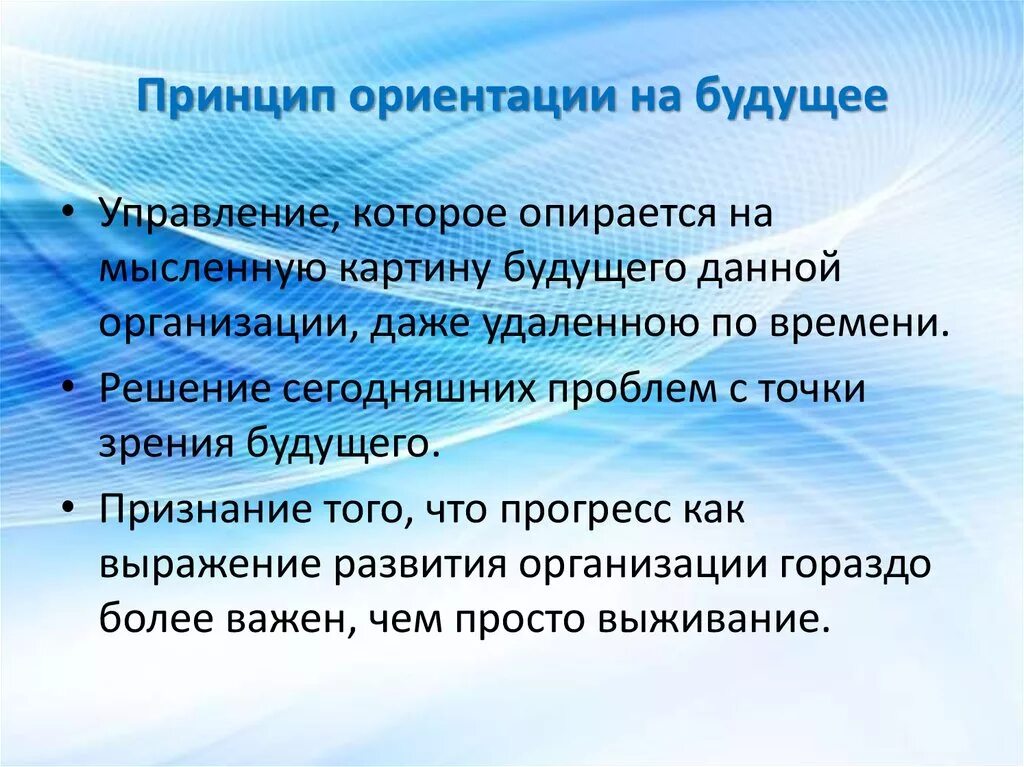 Принцип ориентации на будущее

• Управление, которое опирается на мысленную картину будущего данной организации, даже удаленною по времени.

• Решение сегодняшних проблем с точки зрения будущего.

• Признание того, что прогресс как выражение развития организации гораздо более важен, чем просто выживание.